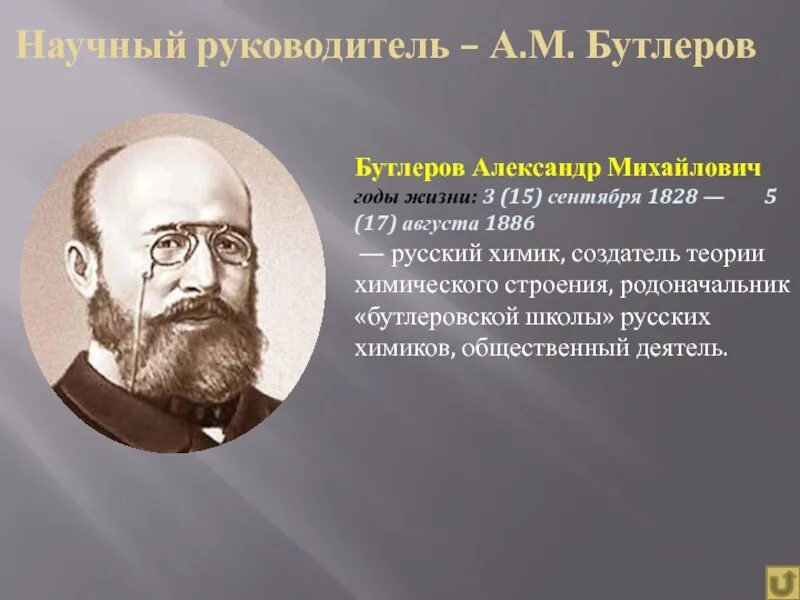 Научный руководитель – А.М. Бутлеров

Бутлеров Александр Михайлович
годы жизни: 3 (15) сентября 1828 — 5 (17) августа 1886
— русский химик, создатель теории химического строения, родоначальник «бутлеровской школы» русских химиков, общественный деятель.